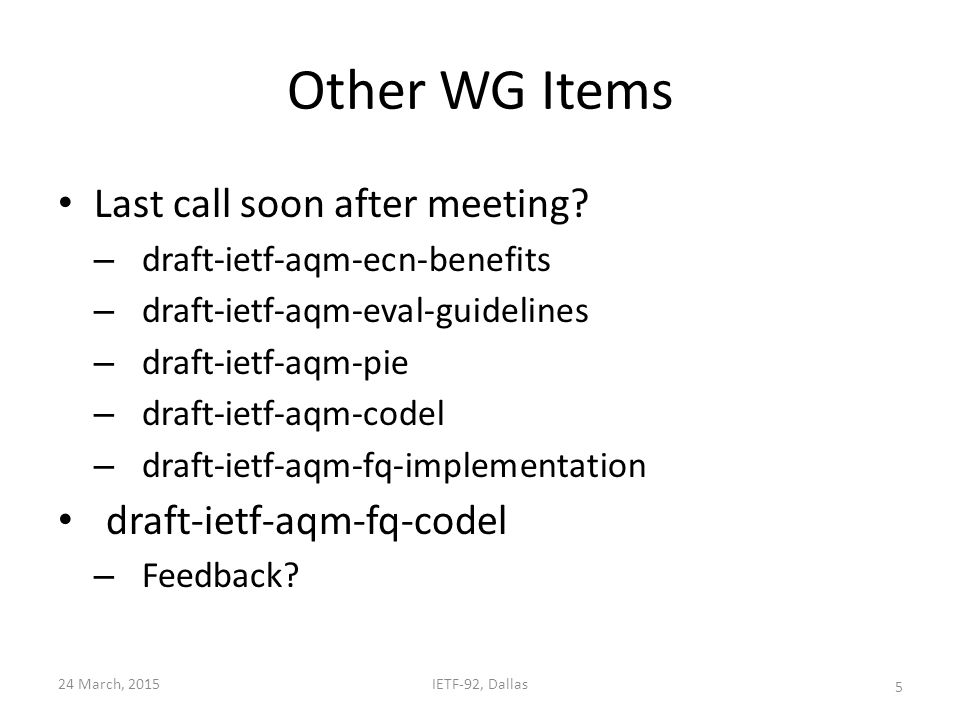 Other WG Items

• Last call soon after meeting?
– draft-ietf-aqm-ecn-benefits
– draft-ietf-aqm-eval-guidelines
– draft-ietf-aqm-pie
– draft-ietf-aqm-codel
– draft-ietf-aqm-fq-implementation
• draft-ietf-aqm-fq-codel
– Feedback?

24 March, 2015
IETF-92, Dallas
5